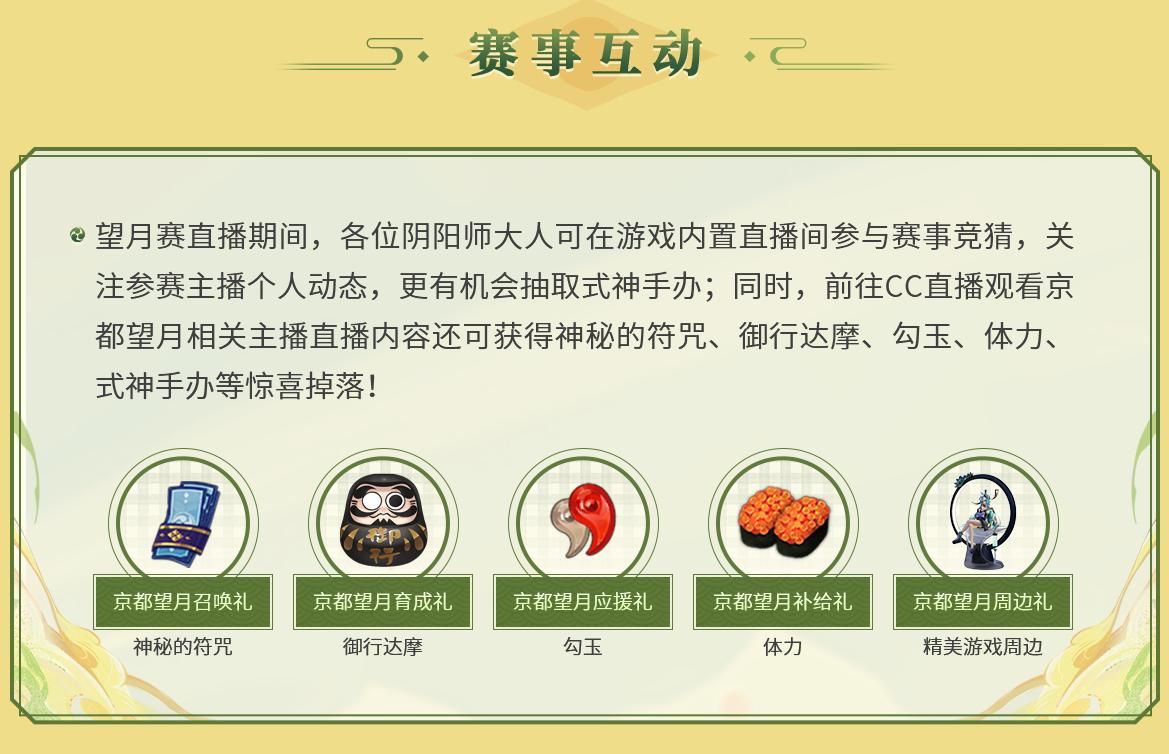 赛事互动

望月赛直播期间，各位阴阳师大人可在游戏内置直播间参与赛事竞猜，关注参赛主播个人动态，更有机会抽取式神手办；同时，前往CC直播观看京都望月相关主播直播内容还可获得神秘的符咒、御行达摩、勾玉、体力、式神手办等惊喜掉落！

御行

京都望月召唤礼
神秘的符咒

京都望月育成礼
御行达摩

京都望月应援礼
勾玉

京都望月补给礼
体力

京都望月周边礼
精美游戏周边